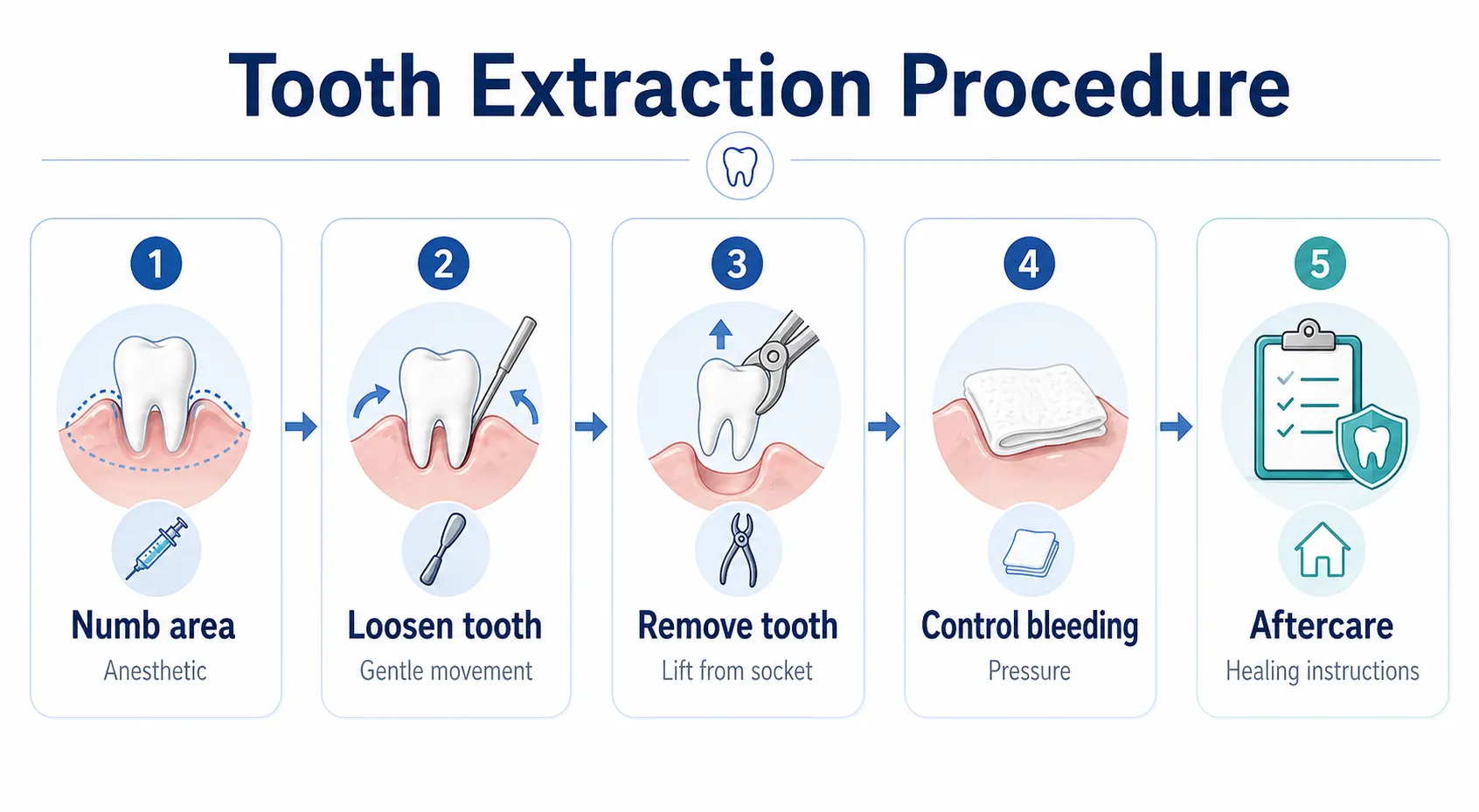 Tooth Extraction Procedure

1
Numb area
Anesthetic

2
Loosen tooth
Gentle movement

3
Remove tooth
Lift from socket

4
Control bleeding
Pressure

5
Aftercare
Healing instructions